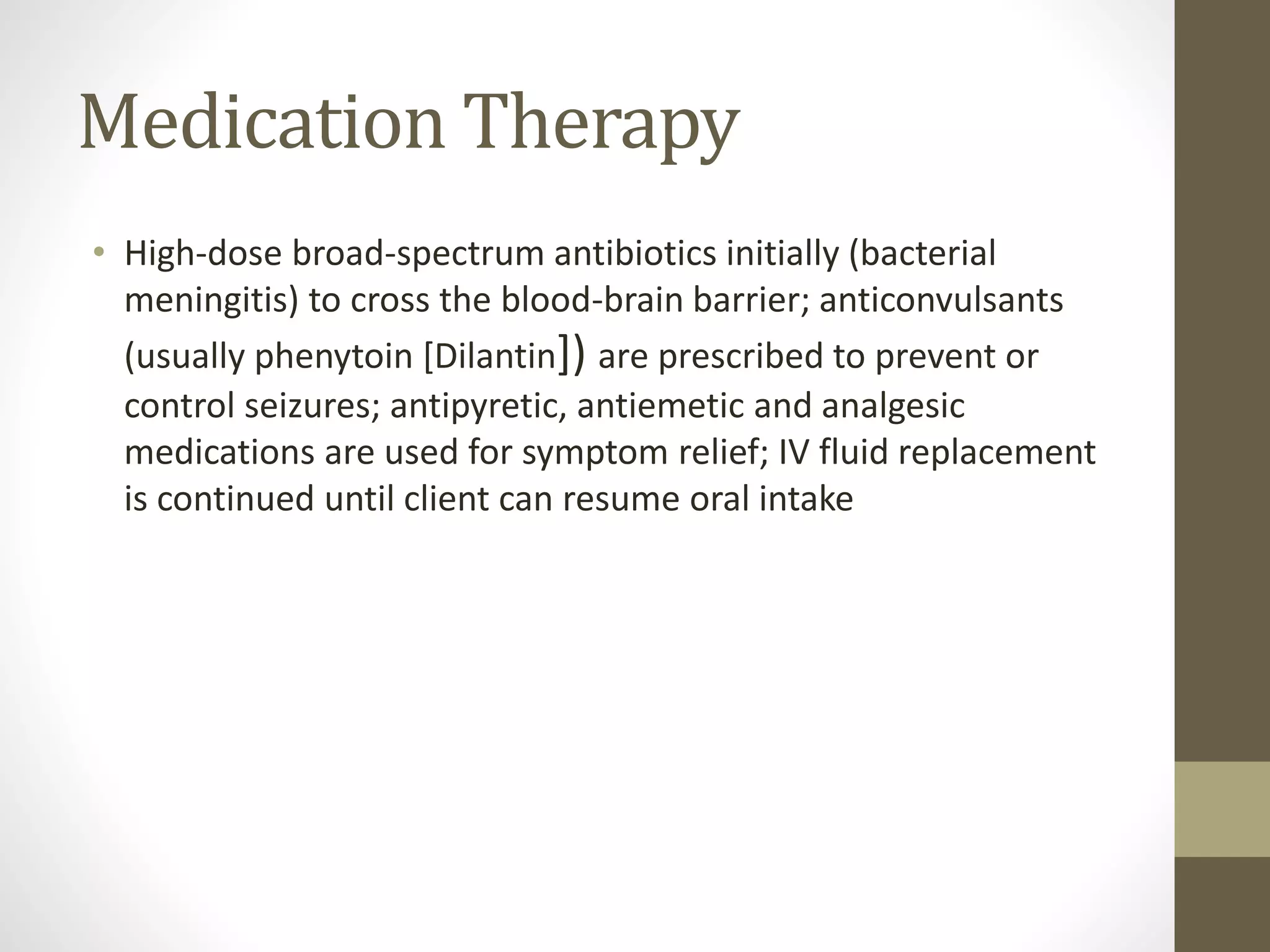 Medication Therapy

• High-dose broad-spectrum antibiotics initially (bacterial meningitis) to cross the blood-brain barrier; anticonvulsants (usually phenytoin [Dilantin]) are prescribed to prevent or control seizures; antipyretic, antiemetic and analgesic medications are used for symptom relief; IV fluid replacement is continued until client can resume oral intake